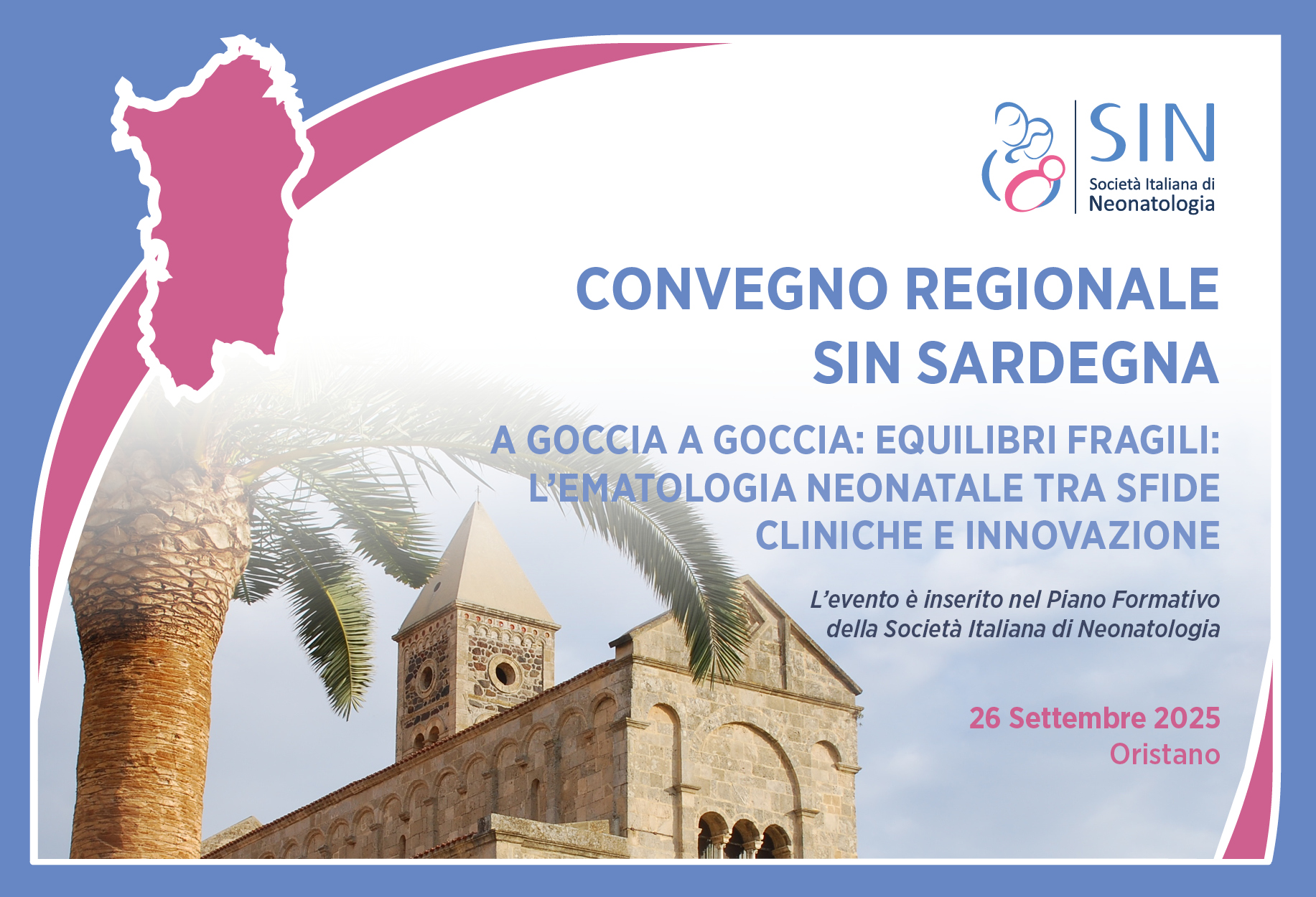 SIN
Società Italiana di
Neonatologia

CONVEGNO REGIONALE
SIN SARDEGNA

A GOCCIA A GOCCIA: EQUILIBRI FRAGILI:
L'EMATOLOGIA NEONATALE TRA SFIDE
CLINICHE E INNOVAZIONE

L'evento è inserito nel Piano Formativo
della Società Italiana di Neonatologia

26 Settembre 2025
Oristano